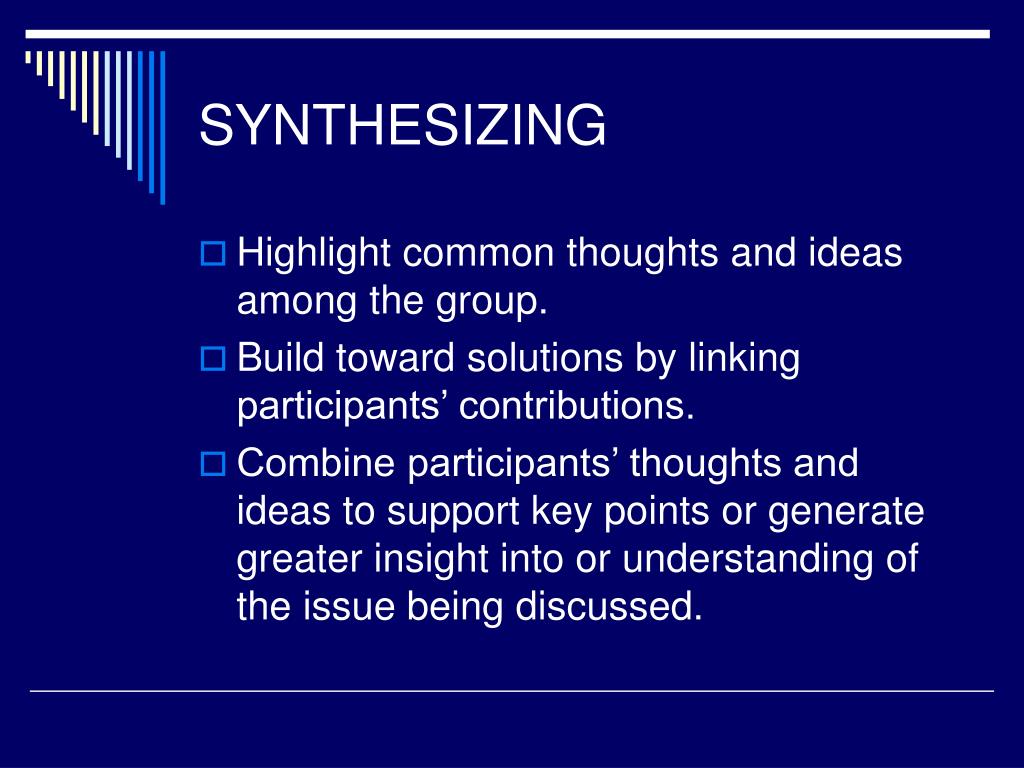 SYNTHESIZING

Highlight common thoughts and ideas among the group.

Build toward solutions by linking participants’ contributions.

Combine participants’ thoughts and ideas to support key points or generate greater insight into or understanding of the issue being discussed.